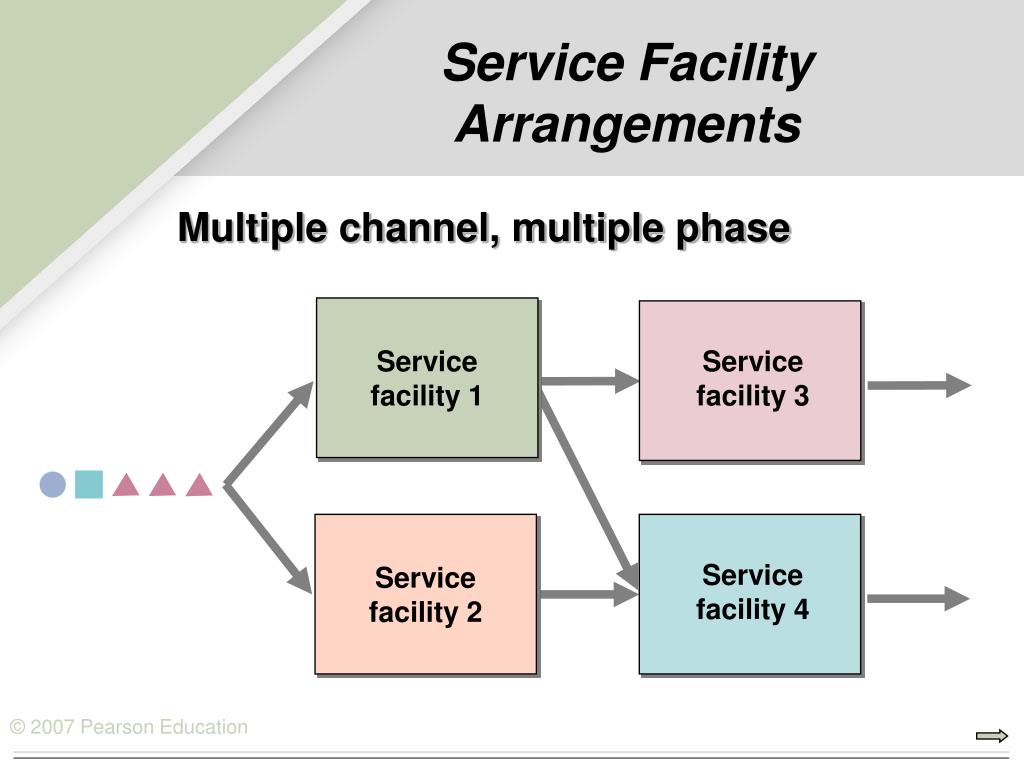 Service Facility Arrangements

Multiple channel, multiple phase

Service facility 1

Service facility 3

Service facility 2

Service facility 4

© 2007 Pearson Education